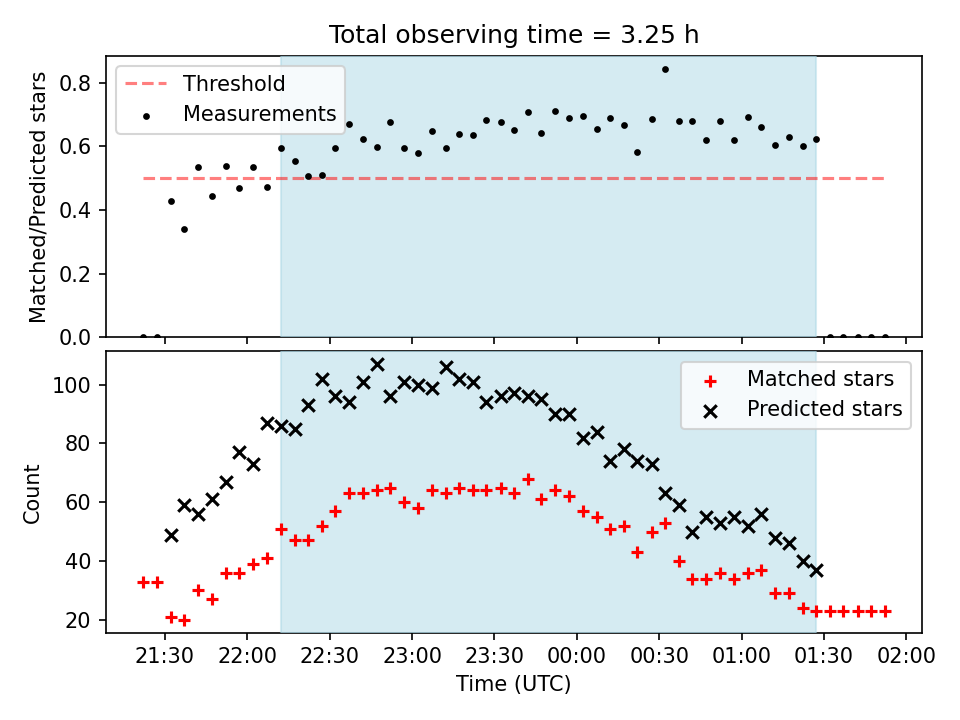 Total observing time = 3.25 h

Threshold
Measurements

Matched/Predicted stars

0.8
0.6
0.4
0.2
0.0

Matched stars
Predicted stars

Count

100
80
60
40
20

21:30 22:00 22:30 23:00 23:30 00:00 00:30 01:00 01:30 02:00

Time (UTC)